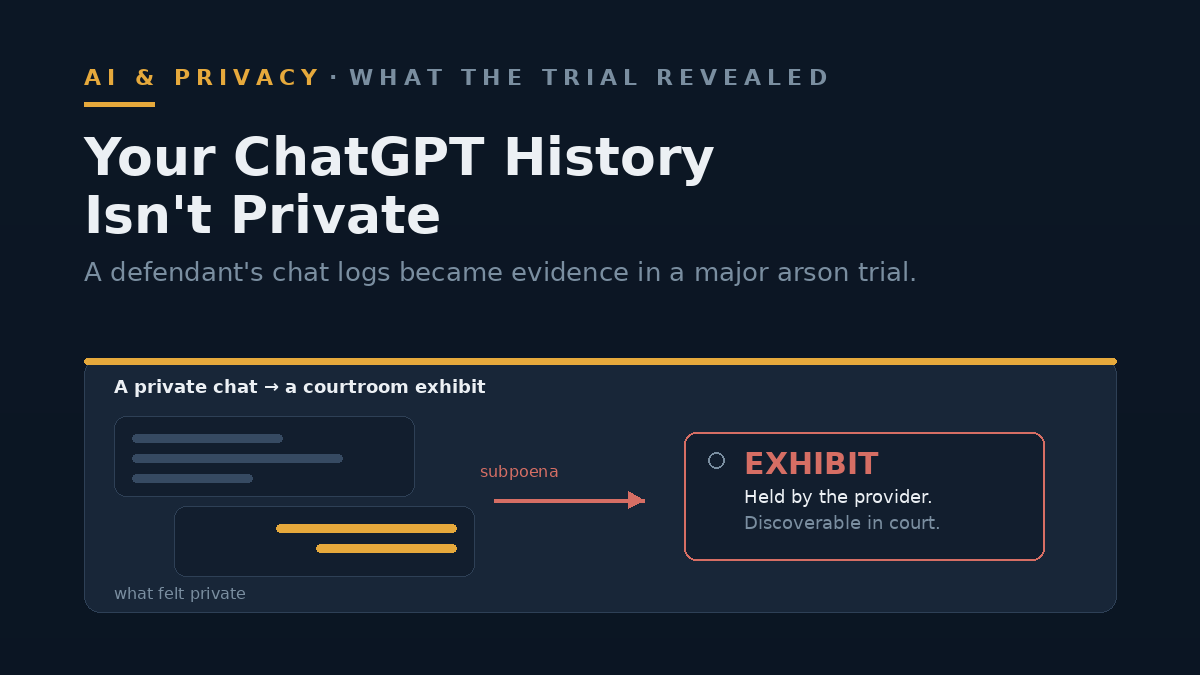 AI & PRIVACY · WHAT THE TRIAL REVEALED

Your ChatGPT History Isn't Private

A defendant's chat logs became evidence in a major arson trial.

A private chat → a courtroom exhibit

subpoena

EXHIBIT
Held by the provider.
Discoverable in court.

what felt private